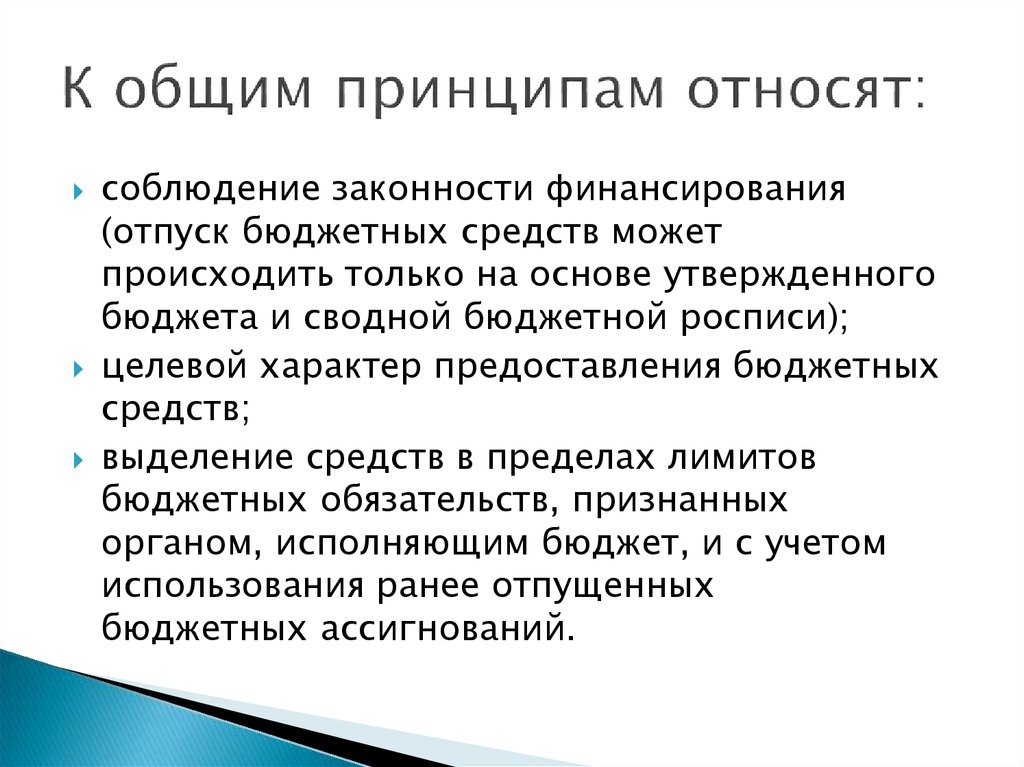 К общим принципам относят:

соблюдение законности финансирования (отпуск бюджетных средств может происходить только на основе утвержденного бюджета и сводной бюджетной росписи);

целевой характер предоставления бюджетных средств;

выделение средств в пределах лимитов бюджетных обязательств, признанных органом, исполняющим бюджет, и с учетом использования ранее отпущенных бюджетных ассигнований.